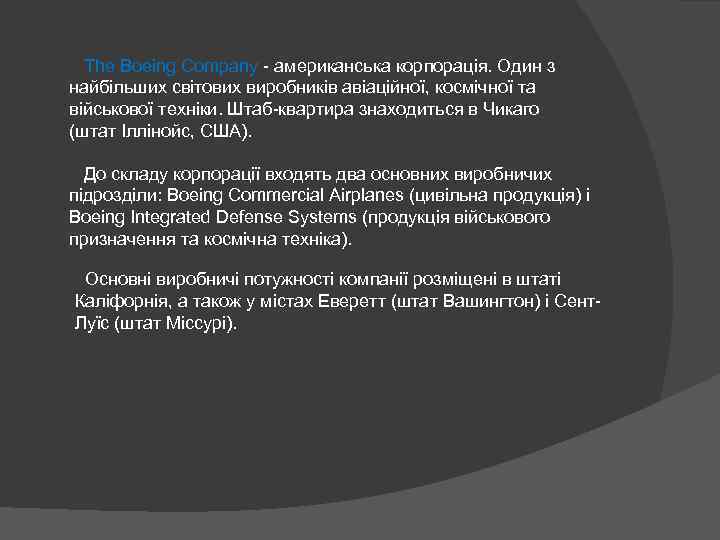 The Boeing Company - американська корпорація. Один з найбільших світових виробників авіаційної, космічної та військової техніки. Штаб-квартира знаходиться в Чикаго (штат Іллінойс, США).

До складу корпорації входять два основних виробничих підрозділи: Boeing Commercial Airplanes (цивільна продукція) і Boeing Integrated Defense Systems (продукція військового призначення та космічна техніка).

Основні виробничі потужності компанії розміщені в штаті Каліфорнія, а також у містах Еверетт (штат Вашингтон) і Сент-Луїс (штат Міссурі).